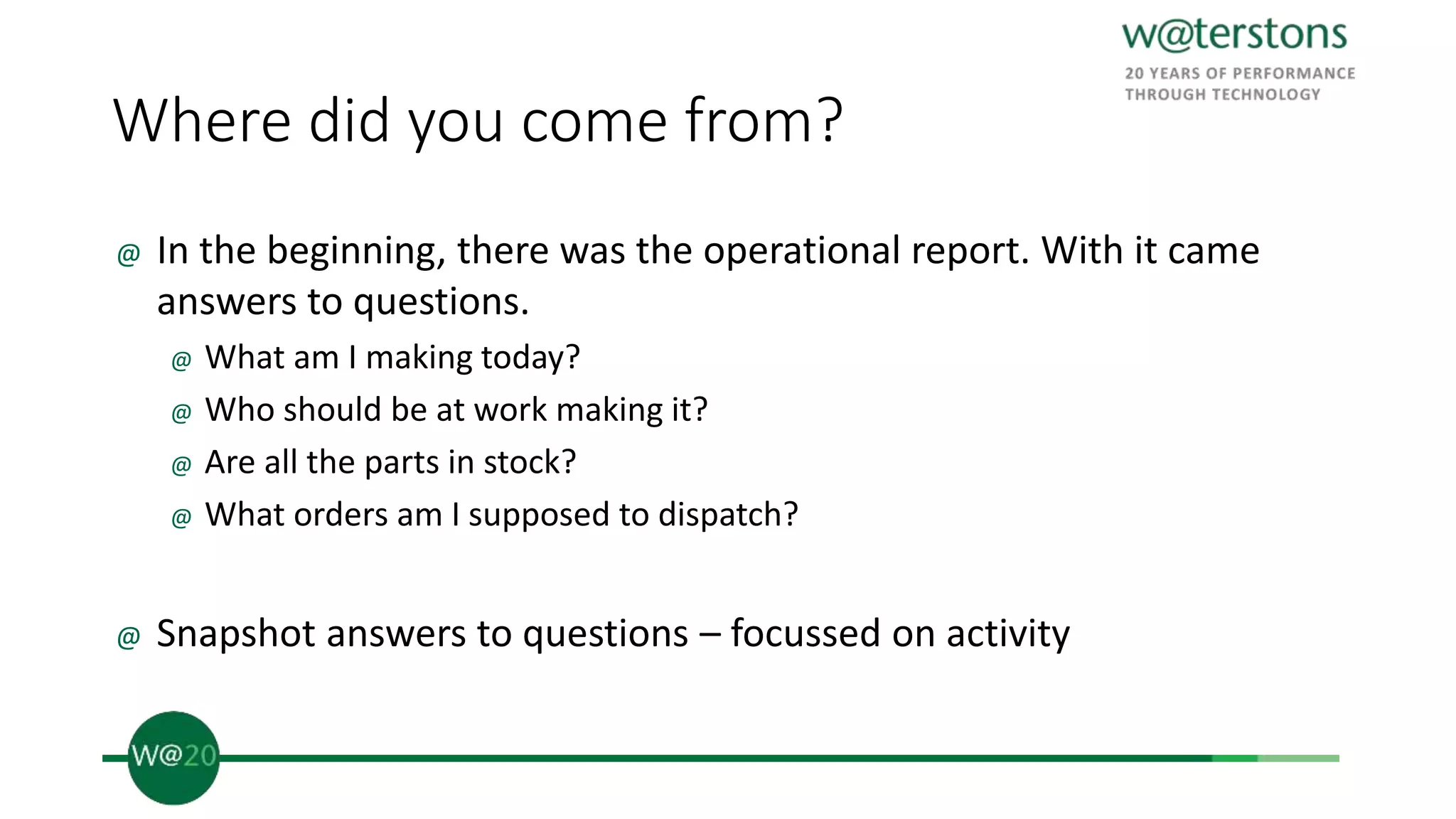 w@terstons
20 YEARS OF PERFORMANCE THROUGH TECHNOLOGY

Where did you come from?

@ In the beginning, there was the operational report. With it came answers to questions.

@ What am I making today?
@ Who should be at work making it?
@ Are all the parts in stock?
@ What orders am I supposed to dispatch?

@ Snapshot answers to questions – focussed on activity

W@20